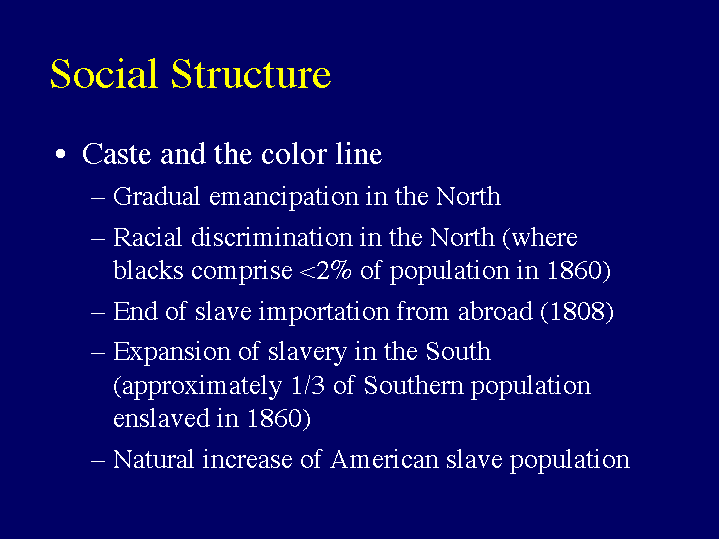 Social Structure

• Caste and the color line

– Gradual emancipation in the North

– Racial discrimination in the North (where blacks comprise <2% of population in 1860)

– End of slave importation from abroad (1808)

– Expansion of slavery in the South (approximately 1/3 of Southern population enslaved in 1860)

– Natural increase of American slave population